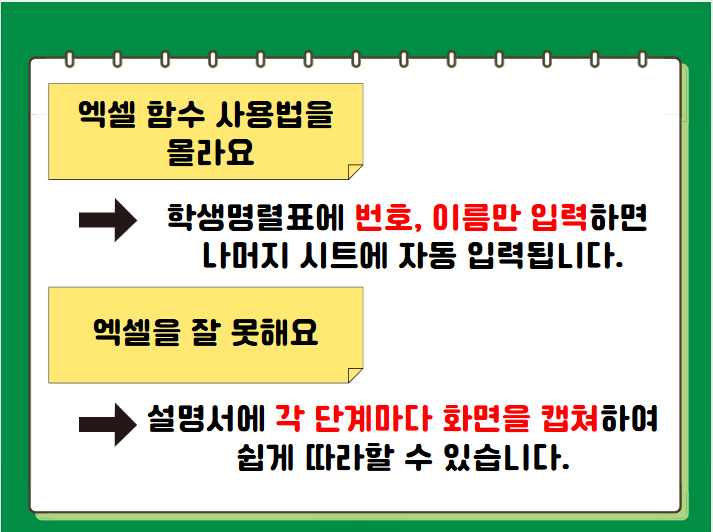 엑셀 함수 사용법을 몰라요

학생명렬표에 번호, 이름만 입력하면 나머지 시트에 자동 입력됩니다.

엑셀을 잘 못해요

설명서에 각 단계마다 화면을 캡쳐하여 쉽게 따라할 수 있습니다.